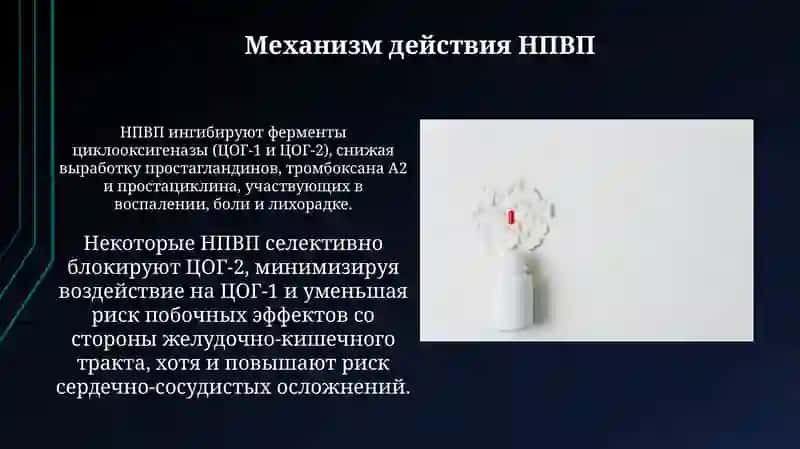 Механизм действия НПВП

НПВП ингибируют ферменты циклооксигеназы (ЦОГ-1 и ЦОГ-2), снижая выработку простагландинов, тромбоксана А2 и простациклина, участвующих в воспалении, боли и лихорадке.

Некоторые НПВП селективно блокируют ЦОГ-2, минимизируя воздействие на ЦОГ-1 и уменьшая риск побочных эффектов со стороны желудочно-кишечного тракта, хотя и повышают риск сердечно-сосудистых осложнений.